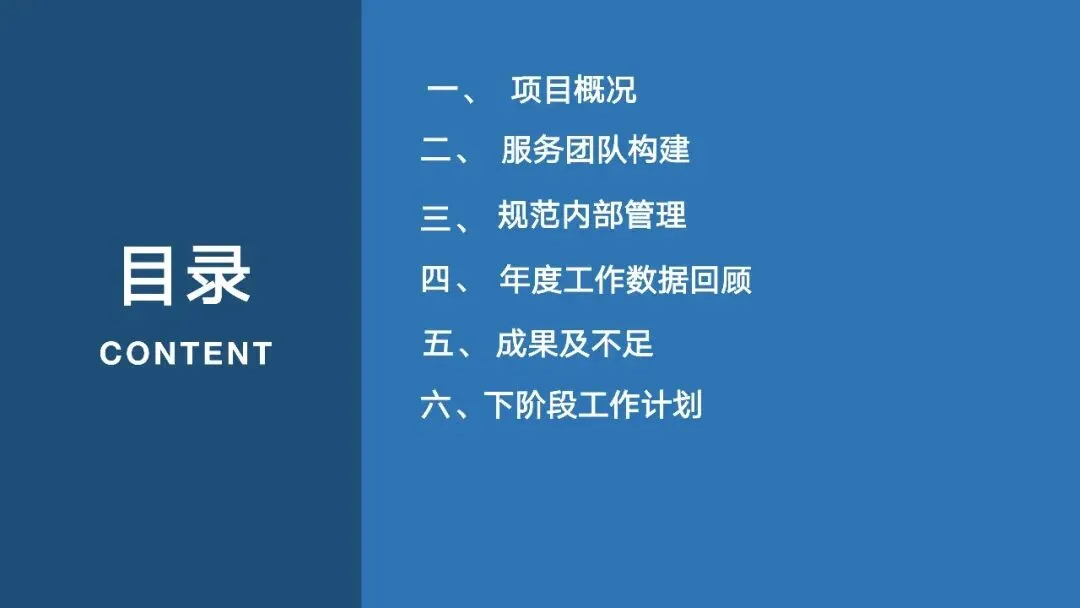 目录
CONTENT

一、 项目概况
二、 服务团队构建
三、 规范内部管理
四、 年度工作数据回顾
五、 成果及不足
六、下阶段工作计划